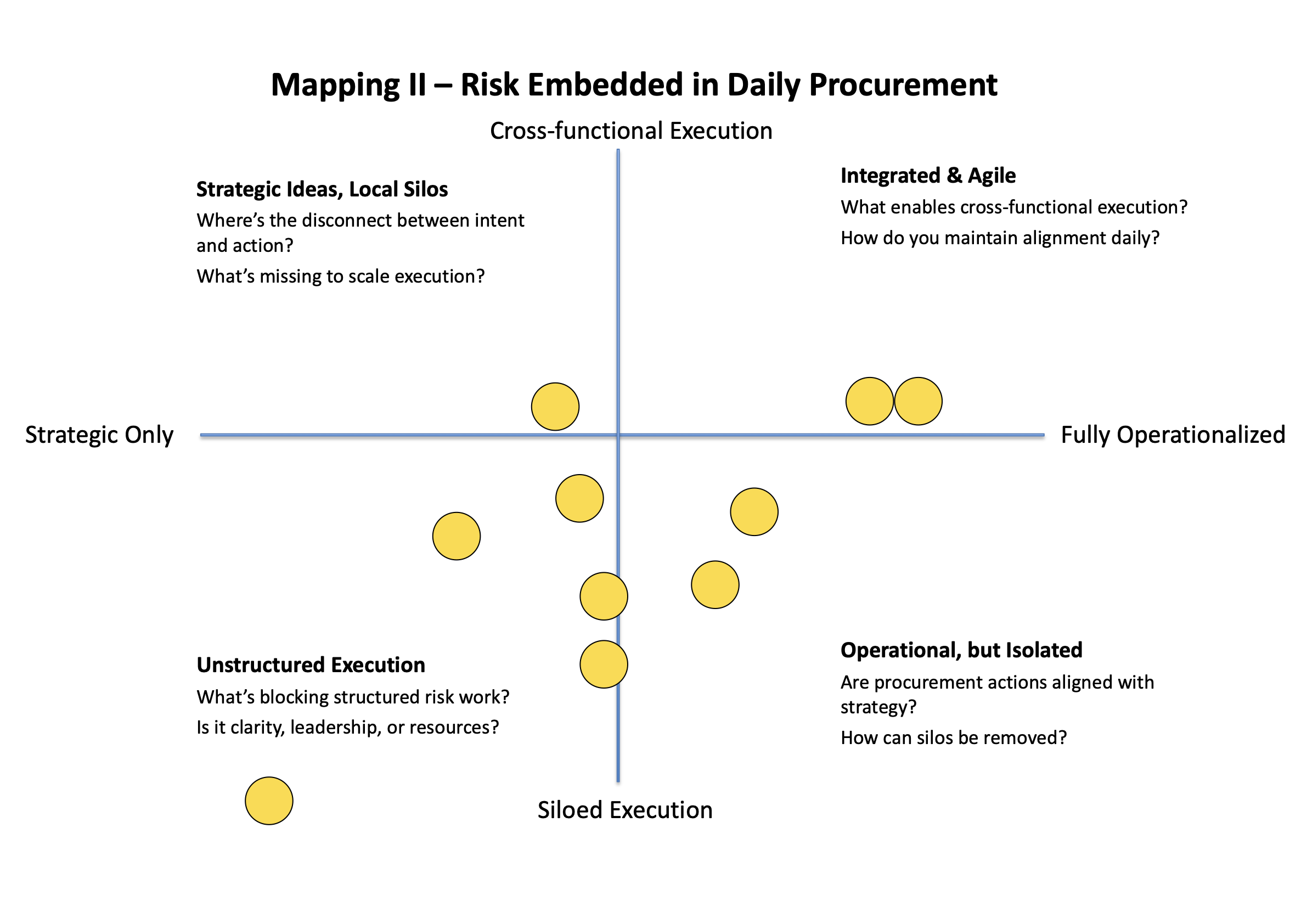 Mapping II – Risk Embedded in Daily Procurement

Cross-functional Execution

Strategic Ideas, Local Silos

Where's the disconnect between intent and action?

What's missing to scale execution?

Integrated & Agile

What enables cross-functional execution?

How do you maintain alignment daily?

Strategic Only

Fully Operationalized

Unstructured Execution

What's blocking structured risk work?

Is it clarity, leadership, or resources?

Operational, but Isolated

Are procurement actions aligned with strategy?

How can silos be removed?

Siloed Execution